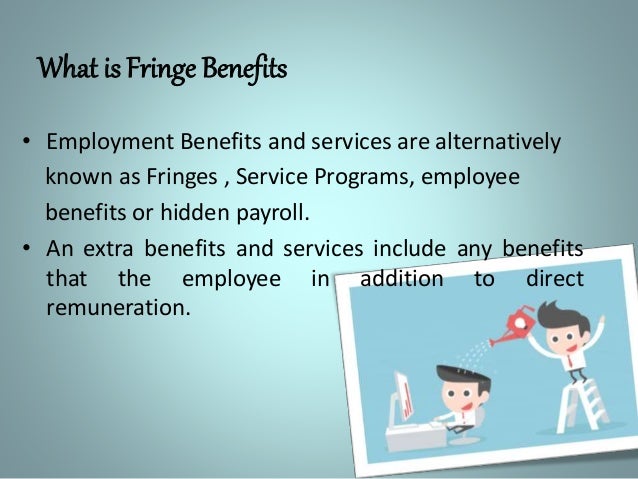 What is Fringe Benefits

• Employment Benefits and services are alternatively known as Fringes , Service Programs, employee benefits or hidden payroll.

• An extra benefits and services include any benefits that the employee in addition to direct remuneration.